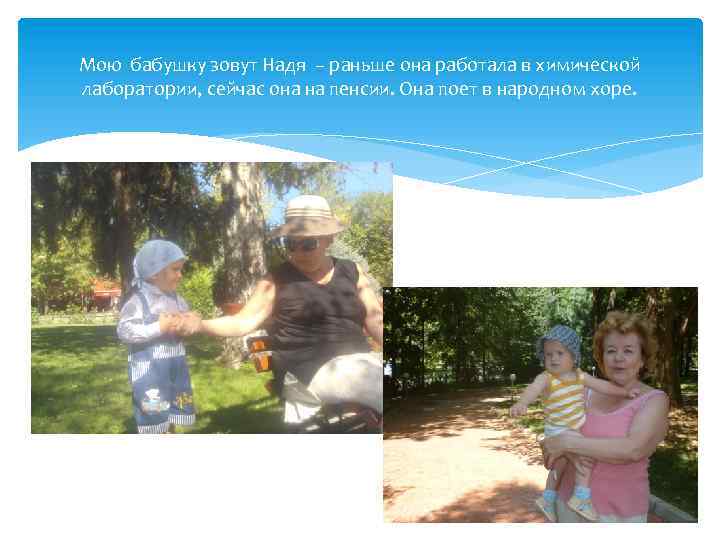 Мою бабушку зовут Надя – раньше она работала в химической лаборатории, сейчас она на пенсии. Она поет в народном хоре.